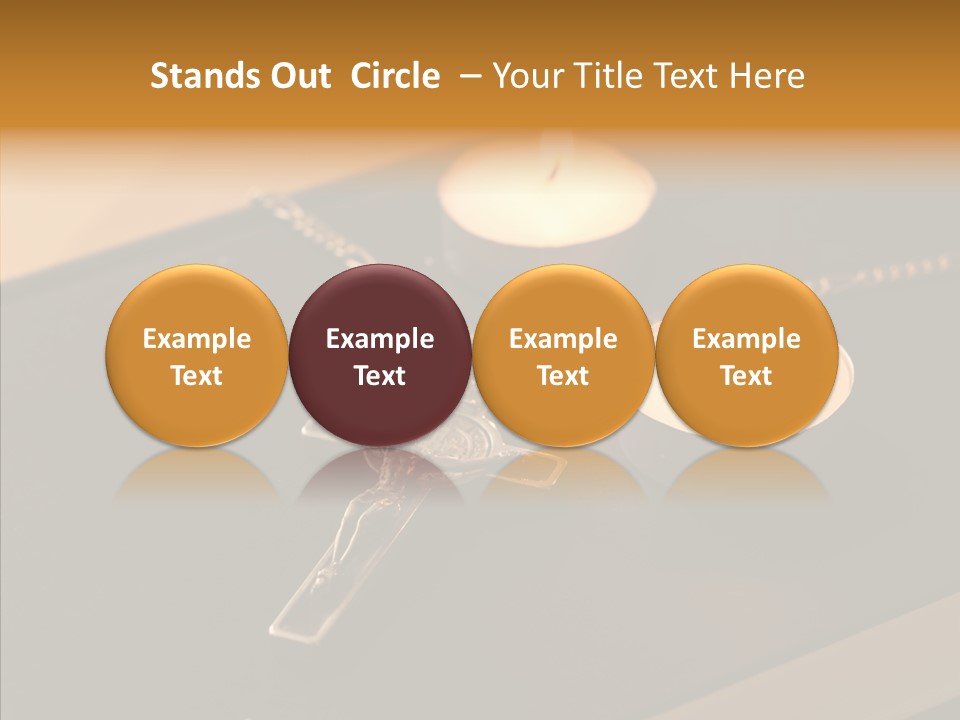 Stands Out Circle – Your Title Text Here

Example Text

Example Text

Example Text

Example Text